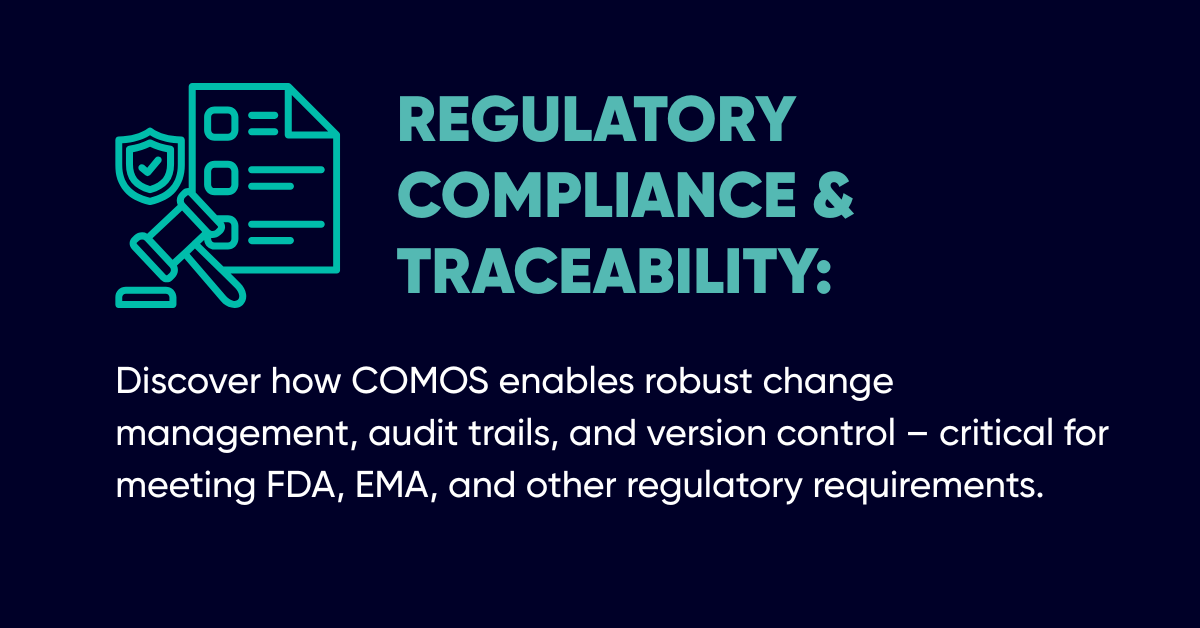 REGULATORY COMPLIANCE & TRACEABILITY:

Discover how COMOS enables robust change management, audit trails, and version control – critical for meeting FDA, EMA, and other regulatory requirements.